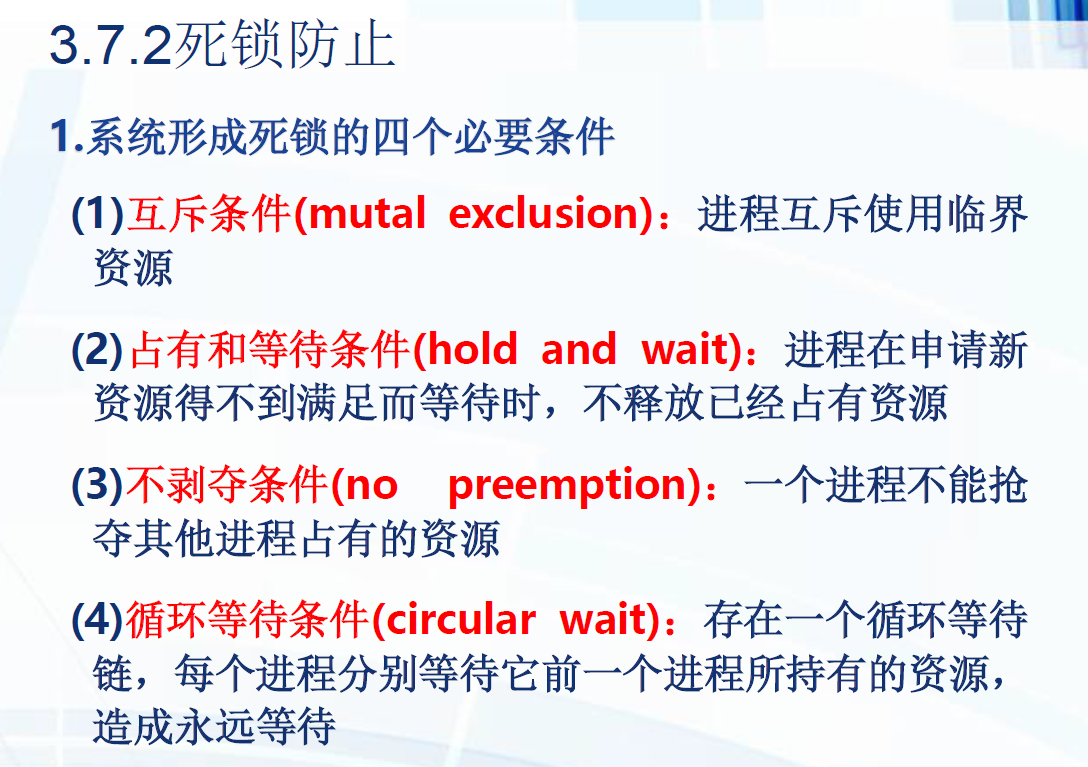 3.7.2死锁防止

1.系统形成死锁的四个必要条件

(1)互斥条件(mutal exclusion)：进程互斥使用临界资源

(2)占有和等待条件(hold and wait)：进程在申请新资源得不到满足而等待时，不释放已经占有资源

(3)不剥夺条件(no preemption)：一个进程不能抢夺其他进程占有的资源

(4)循环等待条件(circular wait)：存在一个循环等待链，每个进程分别等待它前一个进程所持有的资源，造成永远等待